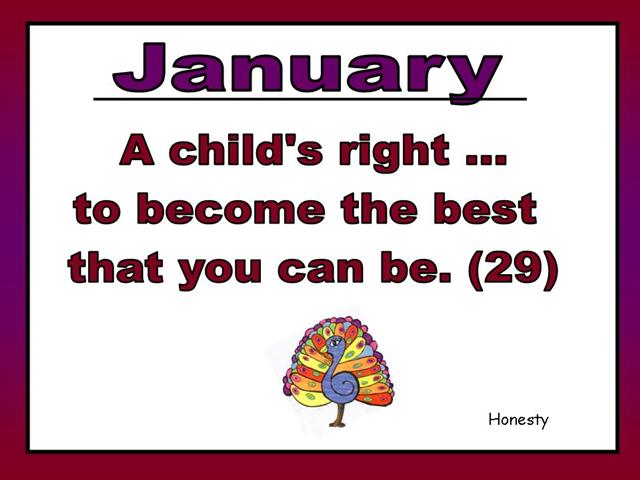 January

A child's right ...
to become the best
that you can be. (29)

Honesty